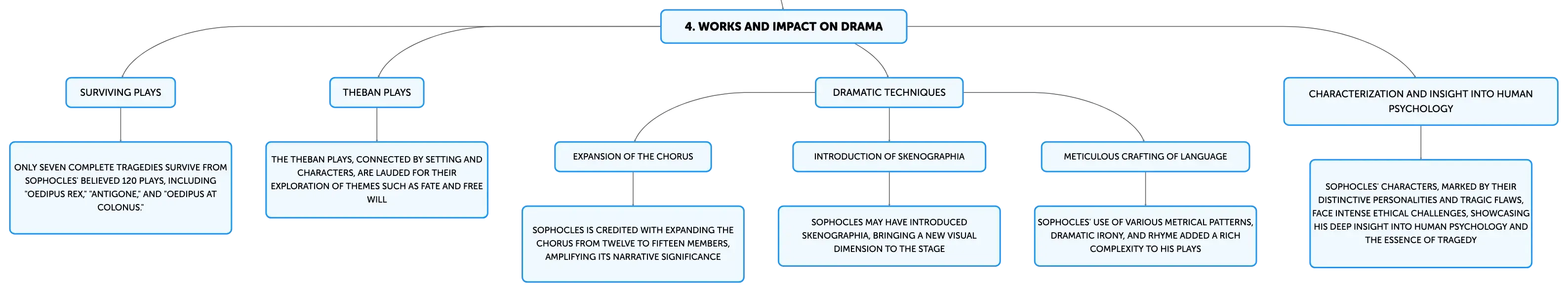 4. WORKS AND IMPACT ON DRAMA

SURVIVING PLAYS

ONLY SEVEN COMPLETE TRAGEDIES SURVIVE FROM SOPHOCLES' BELIEVED 120 PLAYS, INCLUDING "OEDIPUS REX," "ANTIGONE," AND "OEDIPUS AT COLONUS."

THEBAN PLAYS

THE THEBAN PLAYS, CONNECTED BY SETTING AND CHARACTERS, ARE LAUDED FOR THEIR EXPLORATION OF THEMES SUCH AS FATE AND FREE WILL

DRAMATIC TECHNIQUES

EXPANSION OF THE CHORUS

SOPHOCLES IS CREDITED WITH EXPANDING THE CHORUS FROM TWELVE TO FIFTEEN MEMBERS, AMPLIFYING ITS NARRATIVE SIGNIFICANCE

INTRODUCTION OF SKENOGRAPHIA

SOPHOCLES MAY HAVE INTRODUCED SKENOGRAPHIA, BRINGING A NEW VISUAL DIMENSION TO THE STAGE

METICULOUS CRAFTING OF LANGUAGE

SOPHOCLES' USE OF VARIOUS METRICAL PATTERNS, DRAMATIC IRONY, AND RHYME ADDED A RICH COMPLEXITY TO HIS PLAYS

CHARACTERIZATION AND INSIGHT INTO HUMAN PSYCHOLOGY

SOPHOCLES' CHARACTERS, MARKED BY THEIR DISTINCTIVE PERSONALITIES AND TRAGIC FLAWS, FACE INTENSE ETHICAL CHALLENGES, SHOWCASING HIS DEEP INSIGHT INTO HUMAN PSYCHOLOGY AND THE ESSENCE OF TRAGEDY